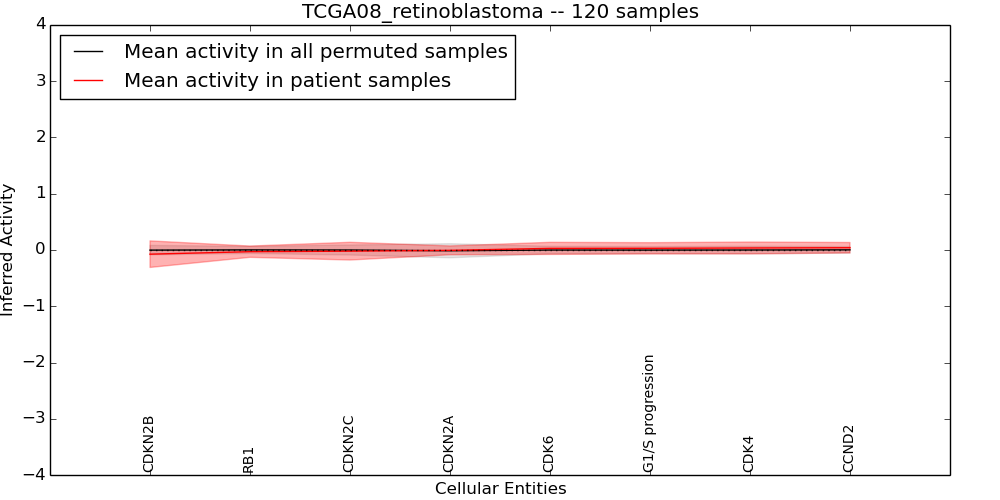 TCGA08_retinoblastoma -- 120 samples

Mean activity in all permuted samples
Mean activity in patient samples

Inferred Activity

4
3
2
1
0
−1
−2
−3
−4

CDKN2B
RB1
CDKN2C
CDKN2A
CDK6
G1/S progression
CDK4
CCND2

Cellular Entities